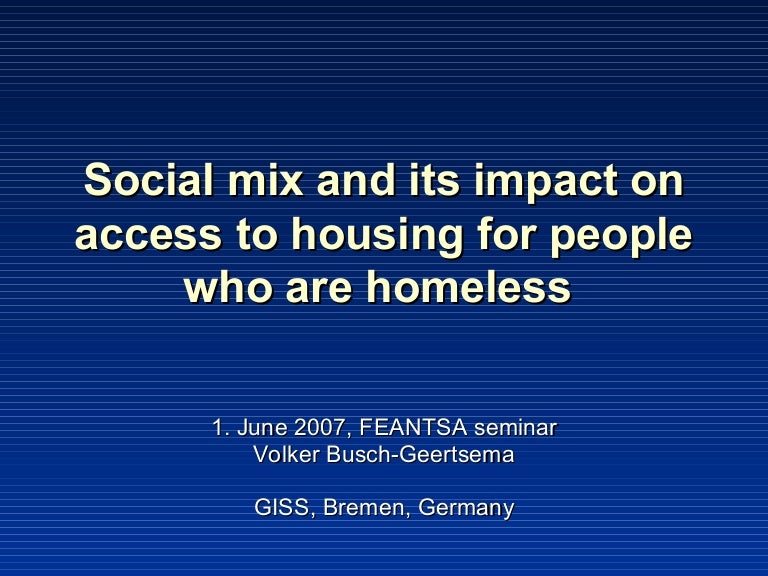 Social mix and its impact on access to housing for people who are homeless

1. June 2007, FEANTSA seminar
Volker Busch-Geertsema

GISS, Bremen, Germany